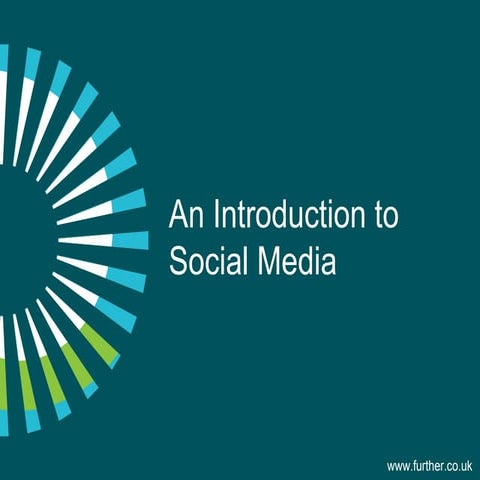 An Introduction to Social Media

www.further.co.uk